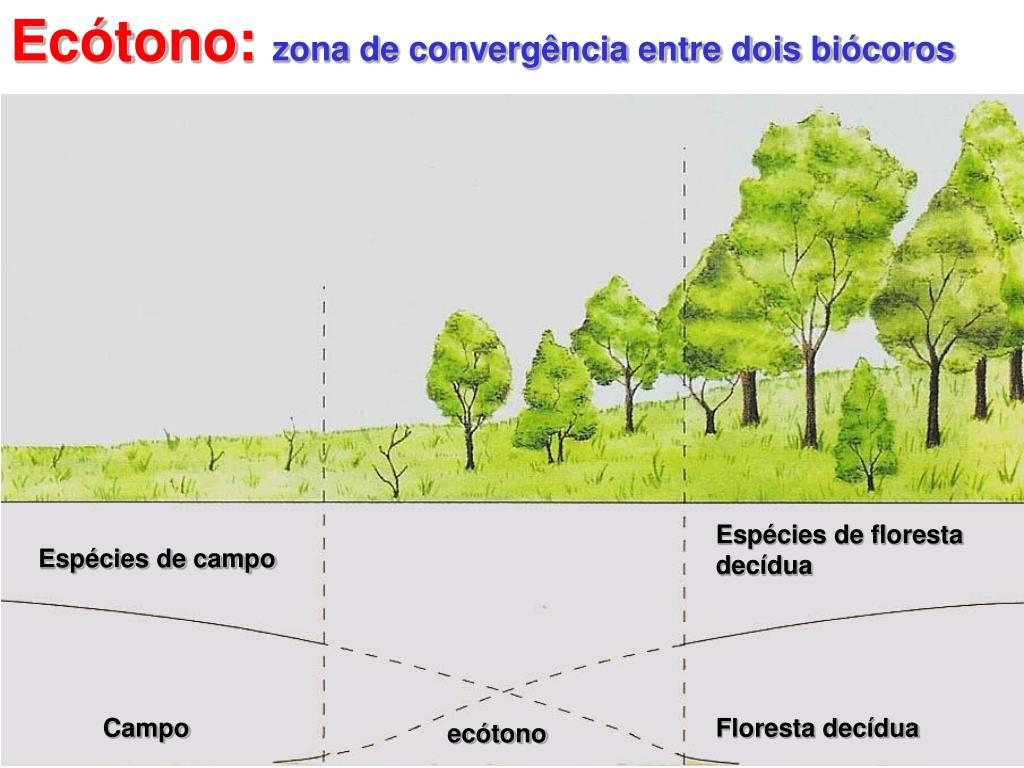 Ecótono: zona de convergência entre dois biócoros

Espécies de campo

Espécies de floresta decídua

Campo

ecótono

Floresta decídua